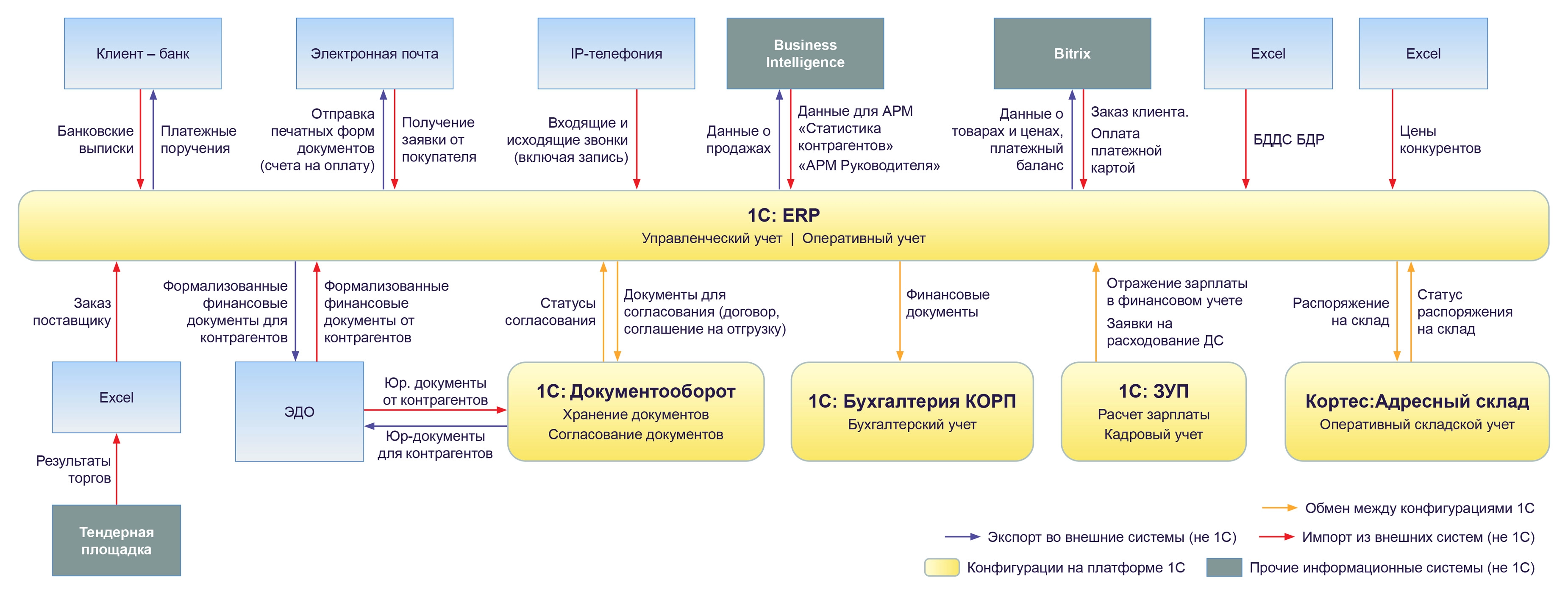 Клиент – банк

Электронная почта

IP-телефония

Business Intelligence

Bitrix

Excel

Excel

Банковские выписки

Платежные поручения

Отправка печатных форм документов (счета на оплату)

Получение заявки от покупателя

Входящие и исходящие звонки (включая запись)

Данные о продажах

Данные для АРМ «Статистика контрагентов» «АРМ Руководителя»

Данные о товарах и ценах, платежный баланс

Заказ клиента. Оплата платежной картой

БДДС БДР

Цены конкурентов

1С: ERP
Управленческий учет | Оперативный учет

Заказ поставщику

Формализованные финансовые документы для контрагентов

Формализованные финансовые документы от контрагентов

Статусы согласования

Документы для согласования (договор, соглашение на отгрузку)

Финансовые документы

Отражение зарплаты в финансовом учете

Заявки на расходование ДС

Распоряжение на склад

Статус распоряжения на склад

Excel

ЭДО

Юр. документы от контрагентов

Юр-документы для контрагентов

1С: Документооборот
Хранение документов
Согласование документов

1С: Бухгалтерия КОРП
Бухгалтерский учет

1С: ЗУП
Расчет зарплаты
Кадровый учет

Кортес:Адресный склад
Оперативный складской учет

Результаты торгов

Тендерная площадка

Обмен между конфигурациями 1С

Экспорт во внешние системы (не 1С)

Импорт из внешних систем (не 1С)

Конфигурации на платформе 1С

Прочие информационные системы (не 1С)